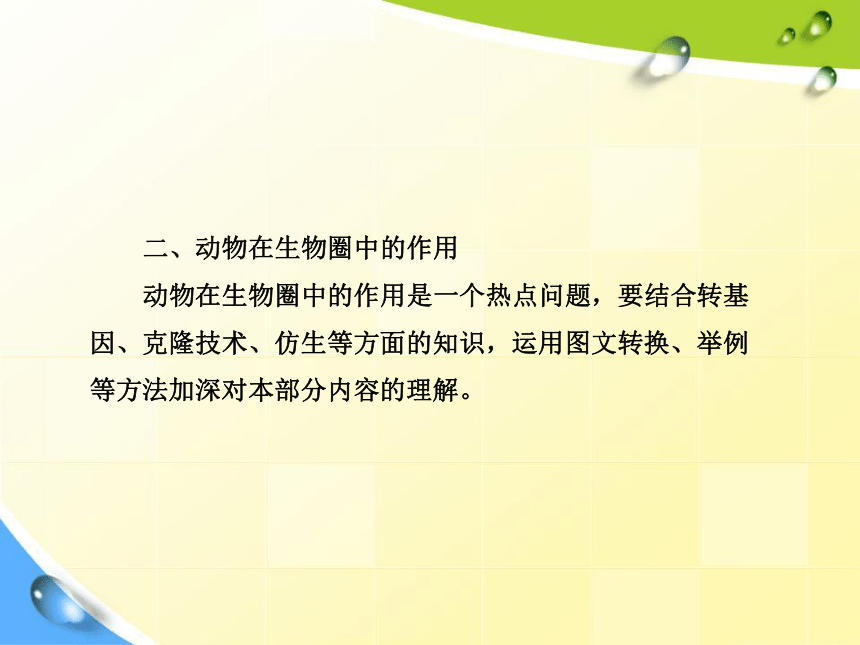 二、动物在生物圈中的作用

动物在生物圈中的作用是一个热点问题，要结合转基因、克隆技术、仿生等方面的知识，运用图文转换、举例等方法加深对本部分内容的理解。